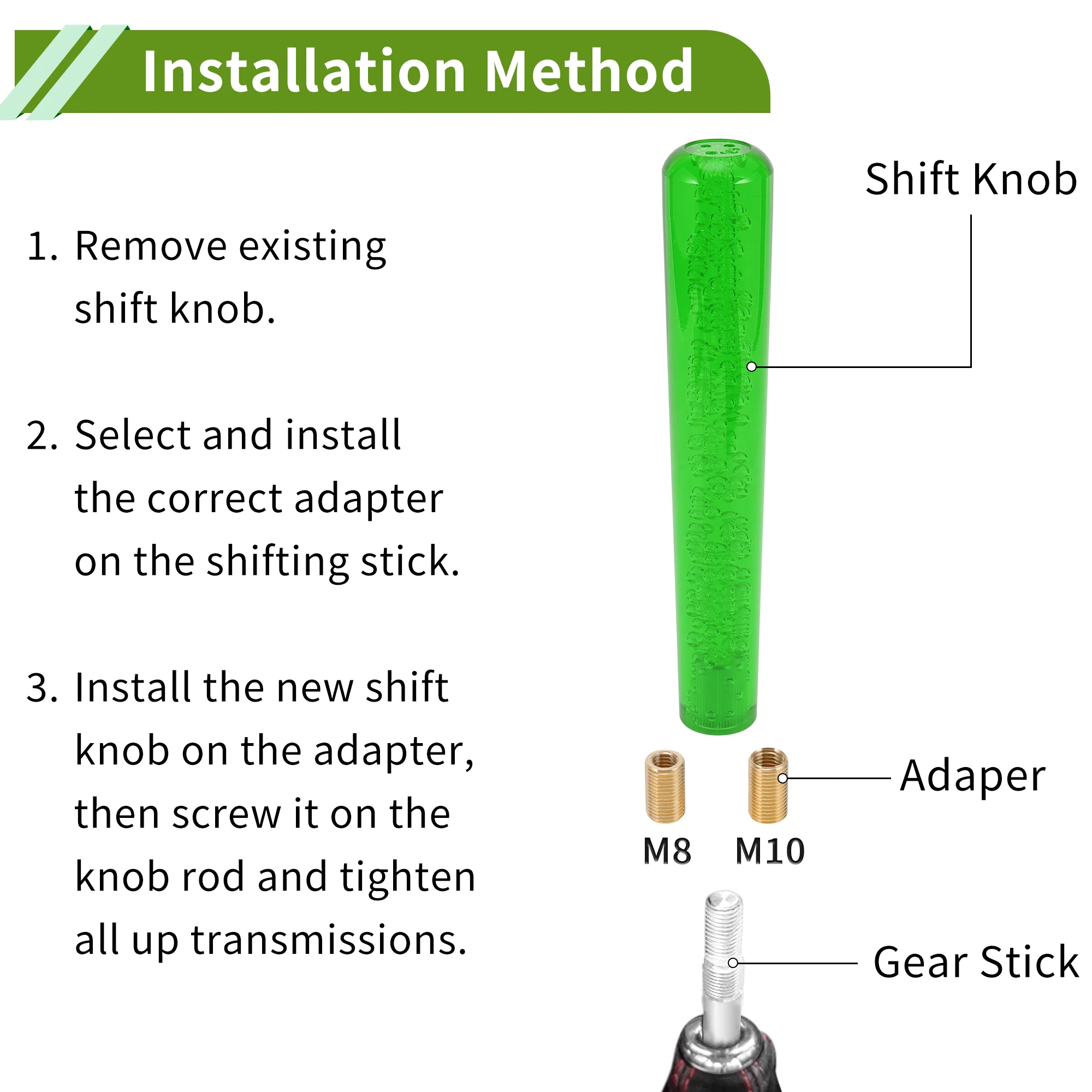 Installation Method

1. Remove existing shift knob.

2. Select and install the correct adapter on the shifting stick.

3. Install the new shift knob on the adapter, then screw it on the knob rod and tighten all up transmissions.

Shift Knob

Adaper

M8 M10

Gear Stick